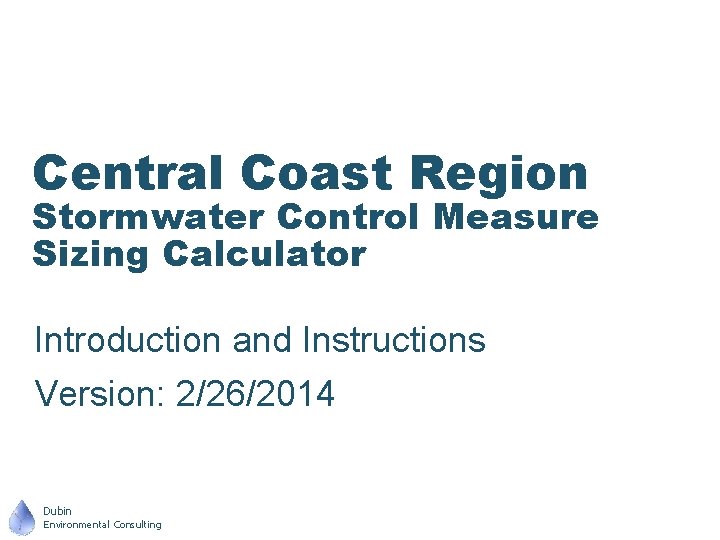 Central Coast Region
Stormwater Control Measure Sizing Calculator

Introduction and Instructions

Version: 2/26/2014

Dubin
Environmental Consulting